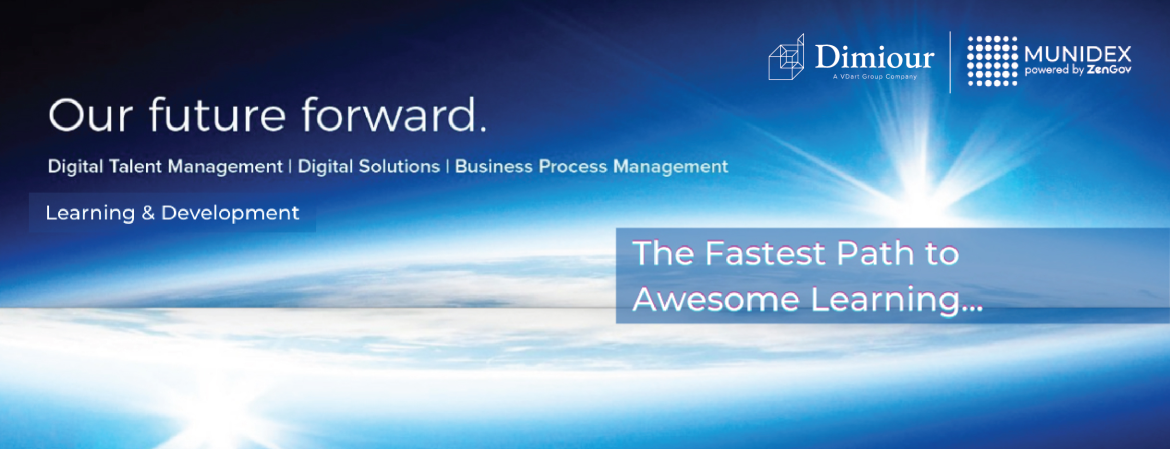 Dimiour
A VDart Group Company

MUNIDEX
powered by ZenGov

Our future forward.

Digital Talent Management | Digital Solutions | Business Process Management

Learning & Development

The Fastest Path to Awesome Learning...